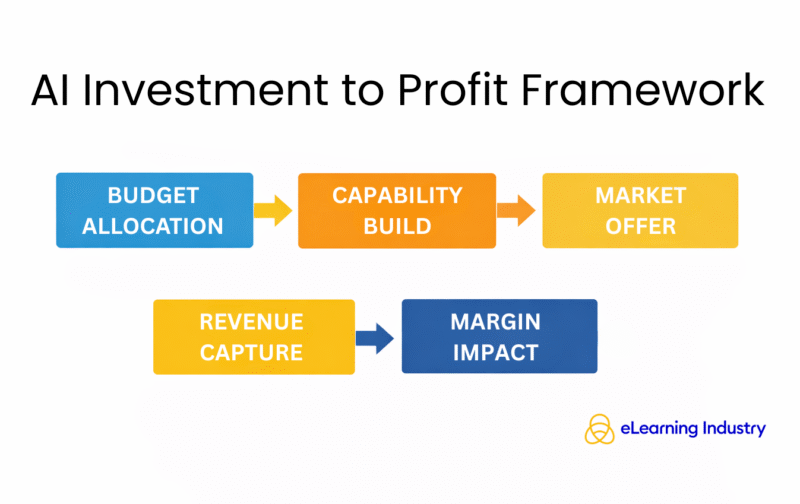 AI Investment to Profit Framework

BUDGET ALLOCATION

CAPABILITY BUILD

MARKET OFFER

REVENUE CAPTURE

MARGIN IMPACT

eLearning Industry